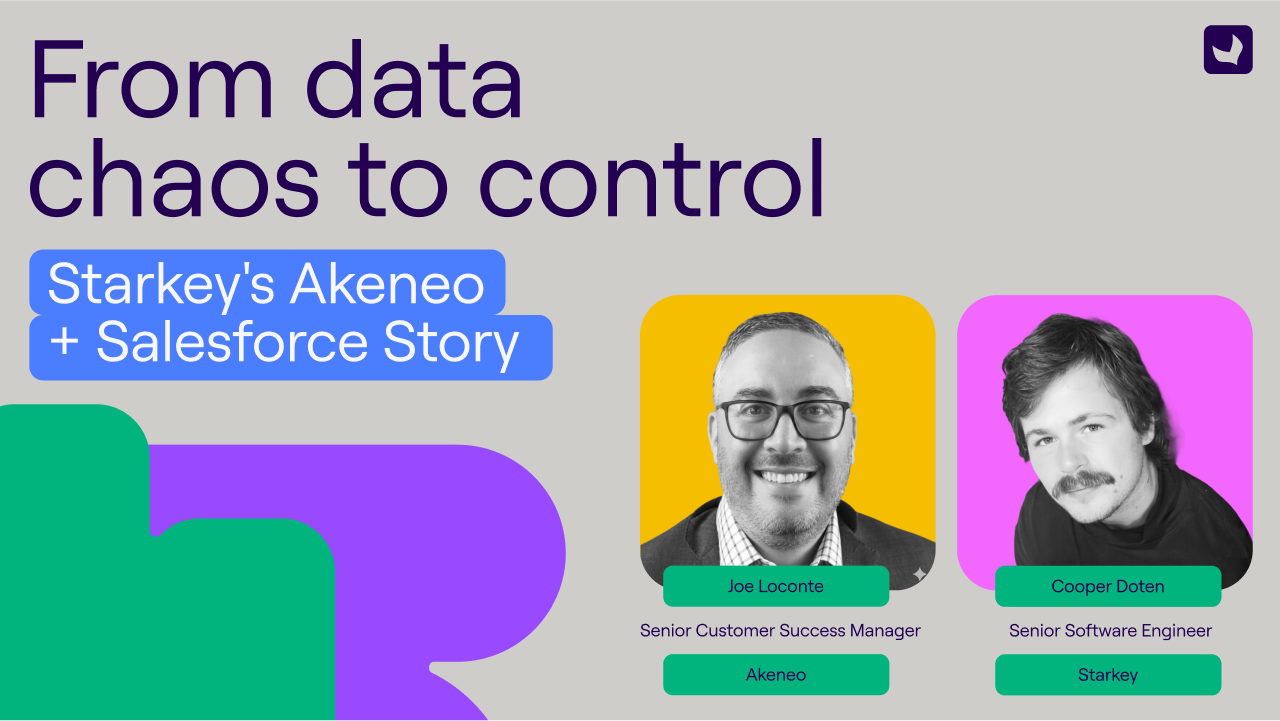 From data chaos to control

Starkey's Akeneo + Salesforce Story

Joe Loconte

Senior Customer Success Manager

Akeneo

Cooper Doten

Senior Software Engineer

Starkey